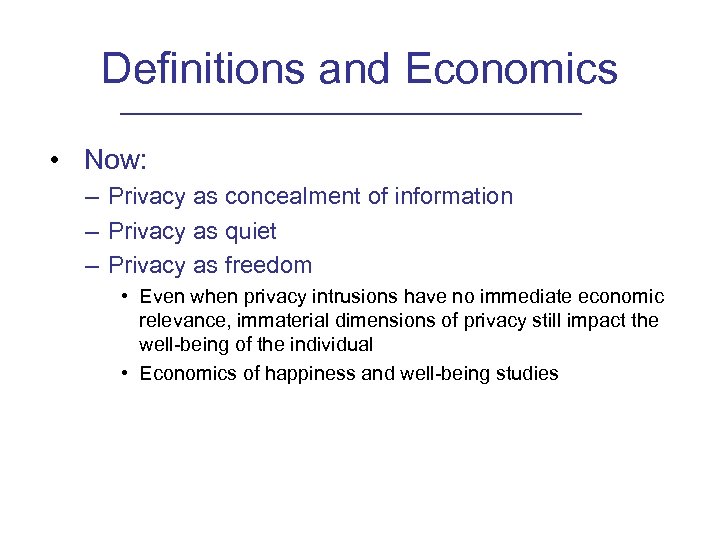 Definitions and Economics

• Now:
– Privacy as concealment of information
– Privacy as quiet
– Privacy as freedom
• Even when privacy intrusions have no immediate economic relevance, immaterial dimensions of privacy still impact the well-being of the individual
• Economics of happiness and well-being studies